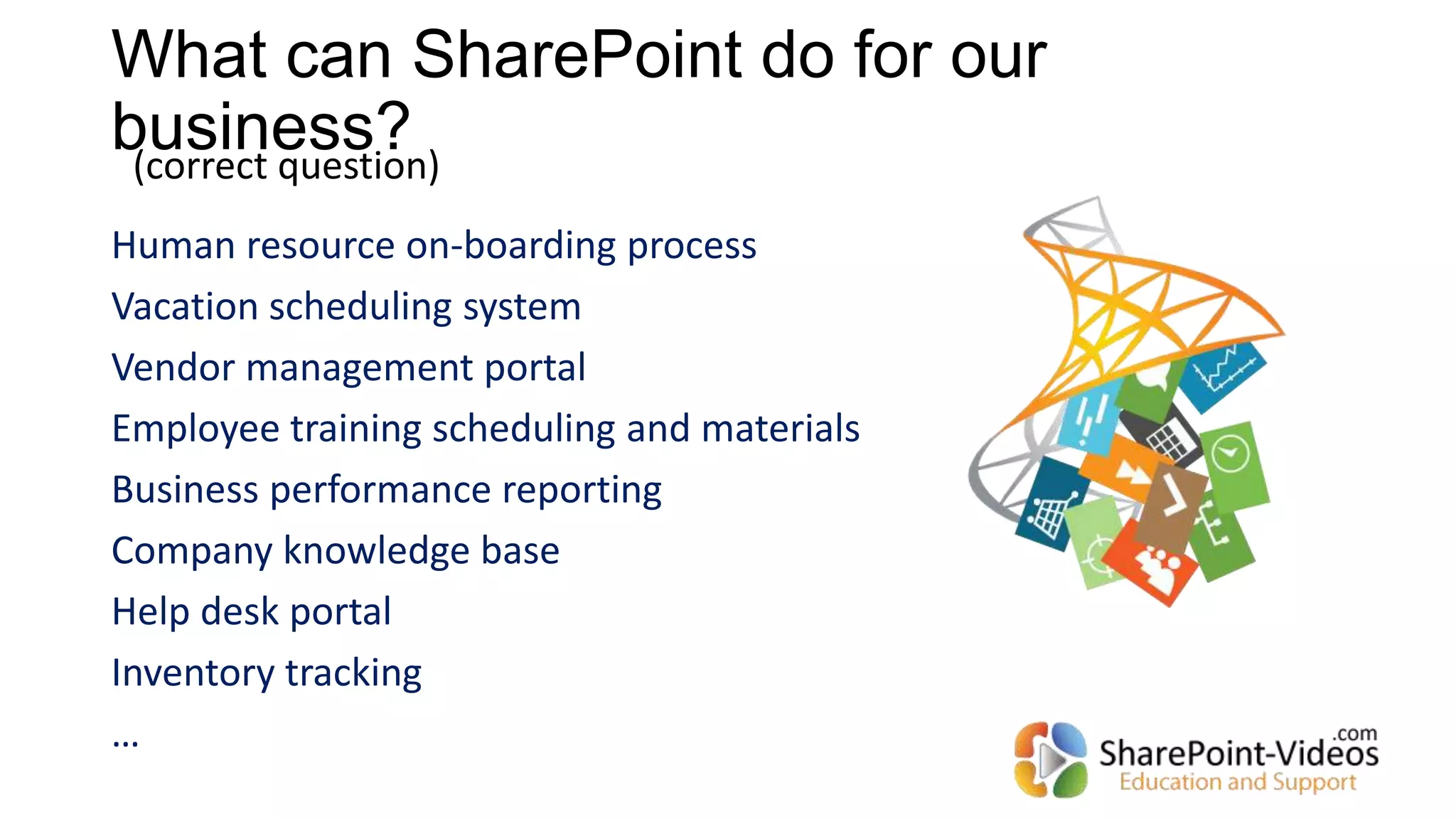 What can SharePoint do for our business?
(correct question)

Human resource on-boarding process

Vacation scheduling system

Vendor management portal

Employee training scheduling and materials

Business performance reporting

Company knowledge base

Help desk portal

Inventory tracking

…

SharePoint-Videos.com
Education and Support